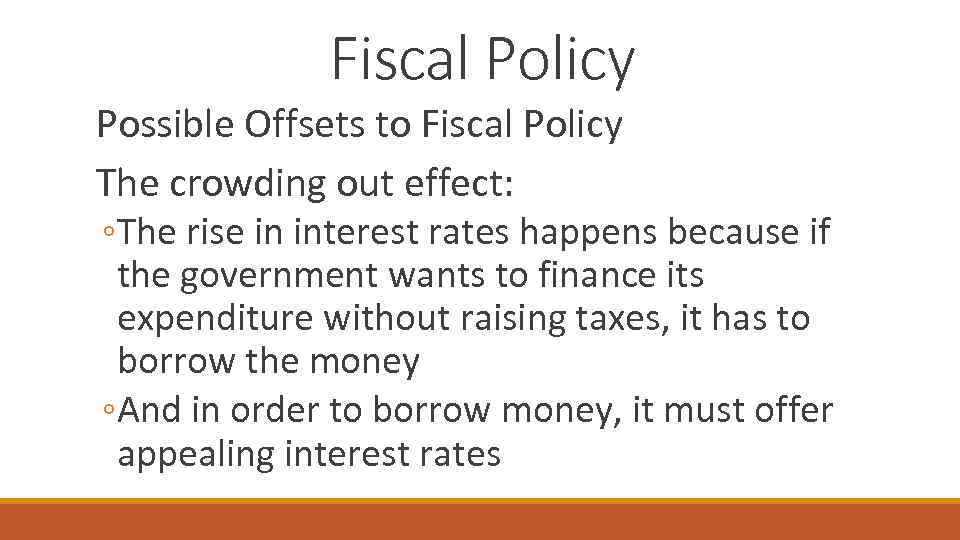 Fiscal Policy

Possible Offsets to Fiscal Policy

The crowding out effect:

◦The rise in interest rates happens because if the government wants to finance its expenditure without raising taxes, it has to borrow the money

◦And in order to borrow money, it must offer appealing interest rates